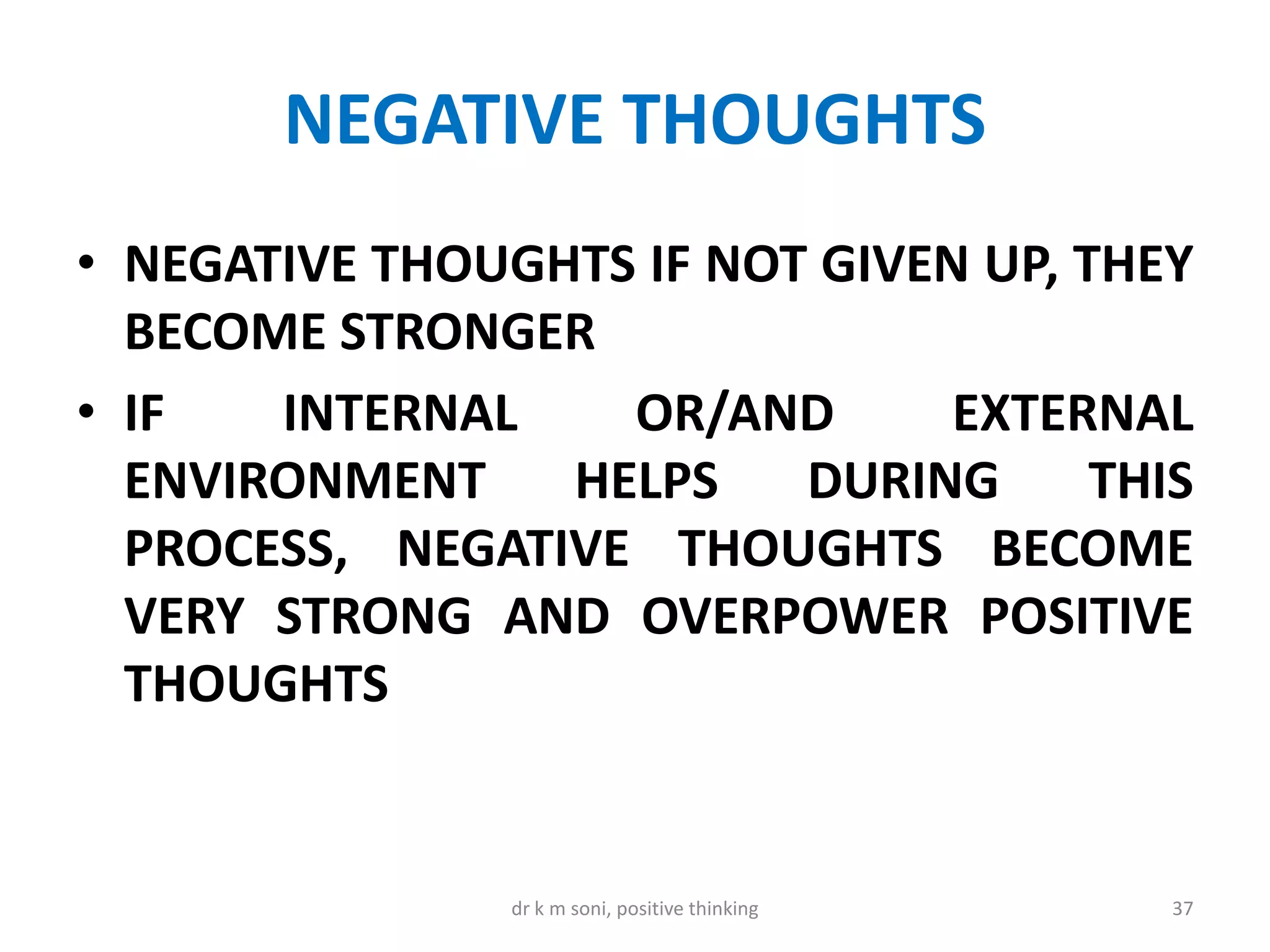 NEGATIVE THOUGHTS

• NEGATIVE THOUGHTS IF NOT GIVEN UP, THEY BECOME STRONGER

• IF INTERNAL OR/AND EXTERNAL ENVIRONMENT HELPS DURING THIS PROCESS, NEGATIVE THOUGHTS BECOME VERY STRONG AND OVERPOWER POSITIVE THOUGHTS

dr k m soni, positive thinking

37